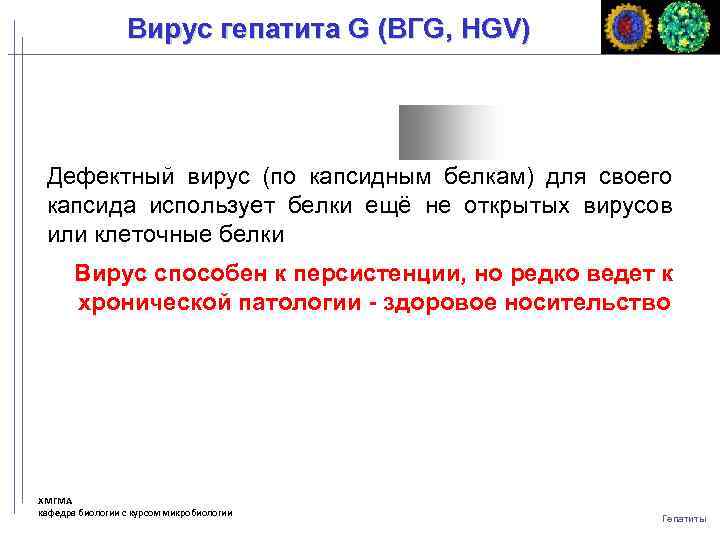 Вирус гепатита G (ВГG, HGV)

Дефектный вирус (по капсидным белкам) для своего капсида использует белки ещё не открытых вирусов или клеточные белки

Вирус способен к персистенции, но редко ведет к хронической патологии - здоровое носительство

ХМГМА
кафедра биологии с курсом микробиологии

Гепатиты